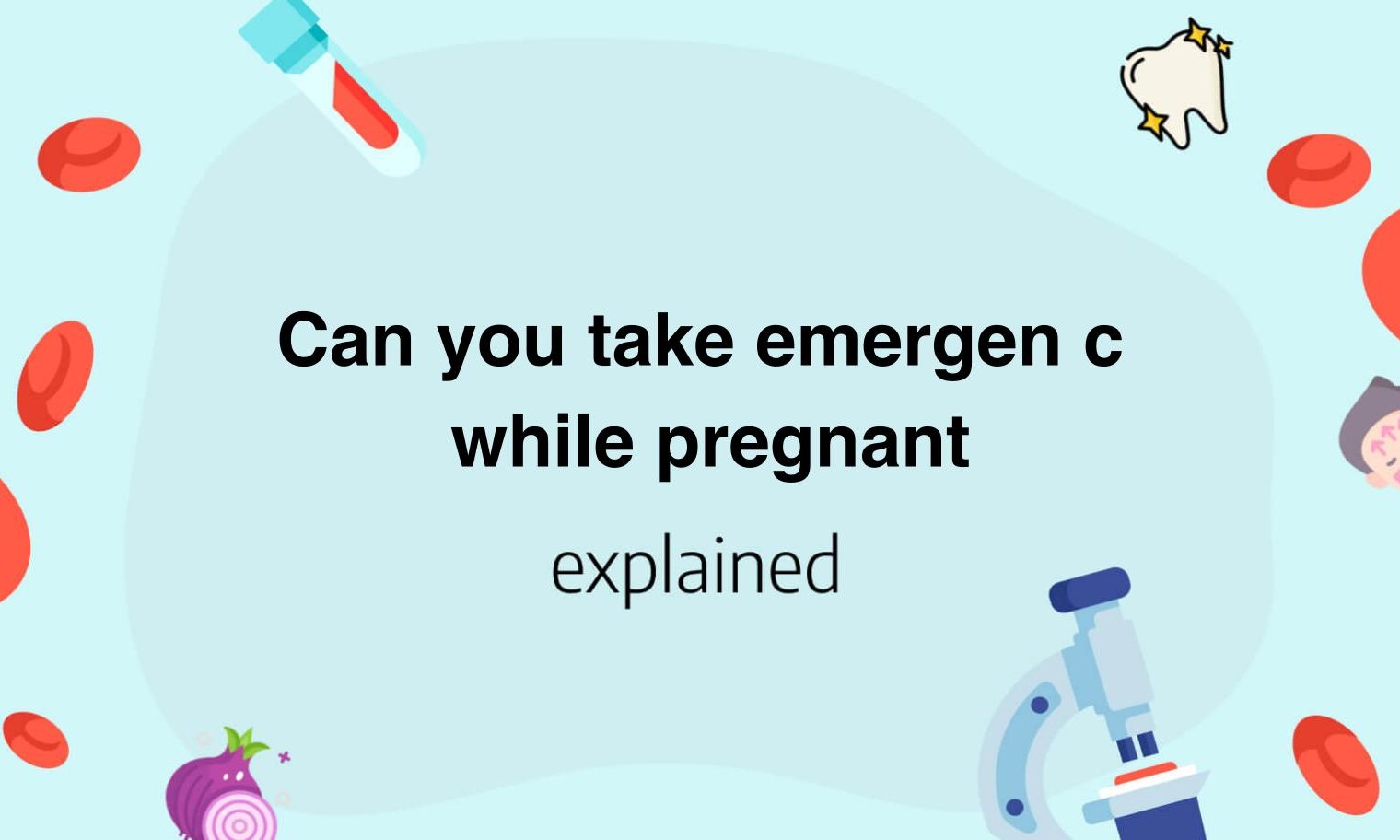 Can you take emergen c while pregnant

explained